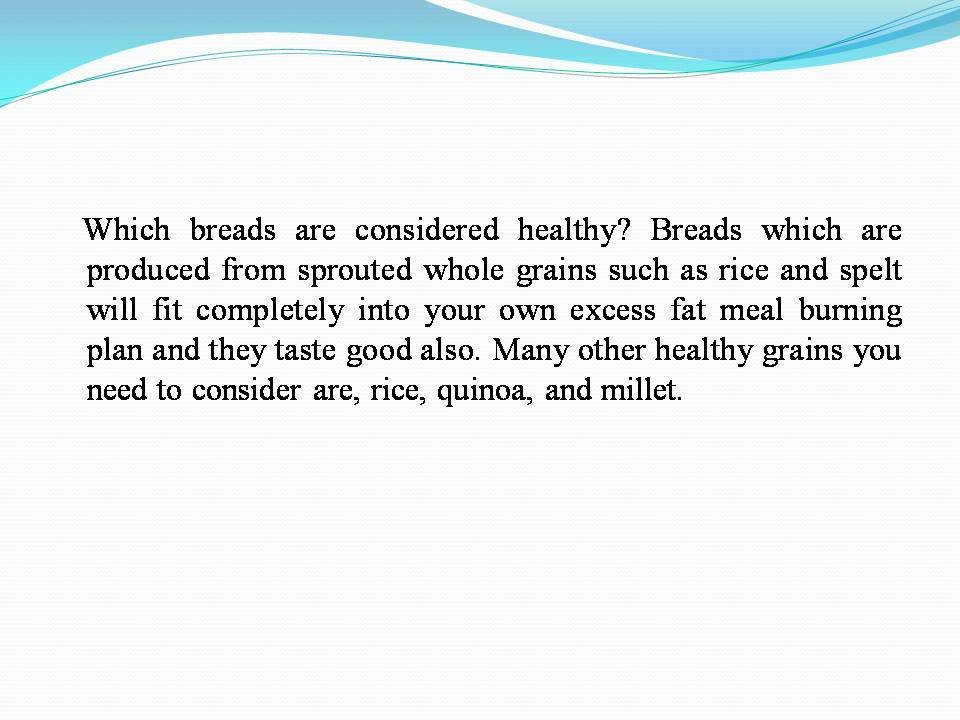 Which breads are considered healthy? Breads which are produced from sprouted whole grains such as rice and spelt will fit completely into your own excess fat meal burning plan and they taste good also. Many other healthy grains you need to consider are, rice, quinoa, and millet.